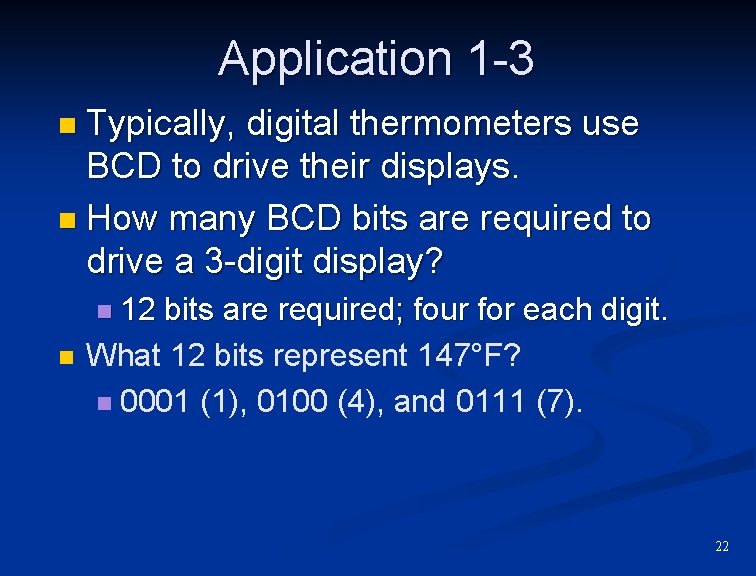 Application 1-3

Typically, digital thermometers use BCD to drive their displays.

How many BCD bits are required to drive a 3-digit display?

12 bits are required; four for each digit.

What 12 bits represent 147°F?

0001 (1), 0100 (4), and 0111 (7).

22